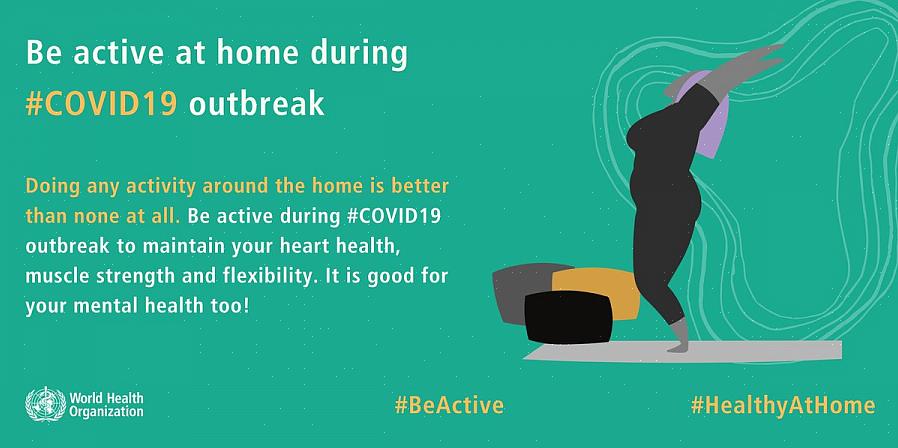 Be active at home during #COVID19 outbreak

Doing any activity around the home is better than none at all. Be active during #COVID19 outbreak to maintain your heart health, muscle strength and flexibility. It is good for your mental health too!

World Health Organization

#BeActive

#HealthyAtHome